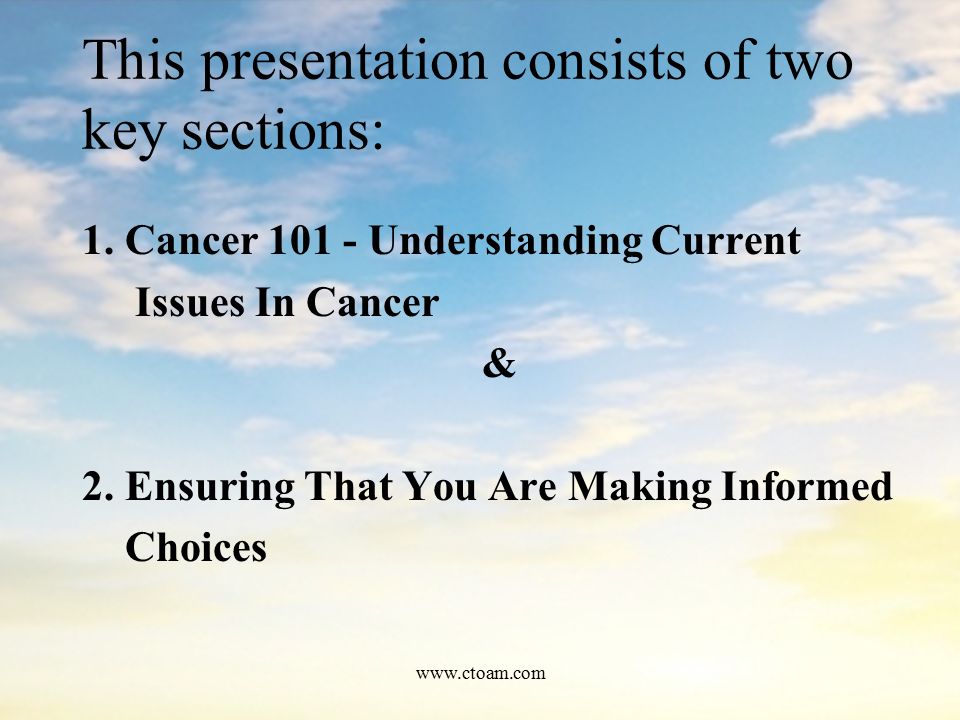 This presentation consists of two key sections:

1. Cancer 101 - Understanding Current Issues In Cancer

&

2. Ensuring That You Are Making Informed Choices

www.ctoam.com